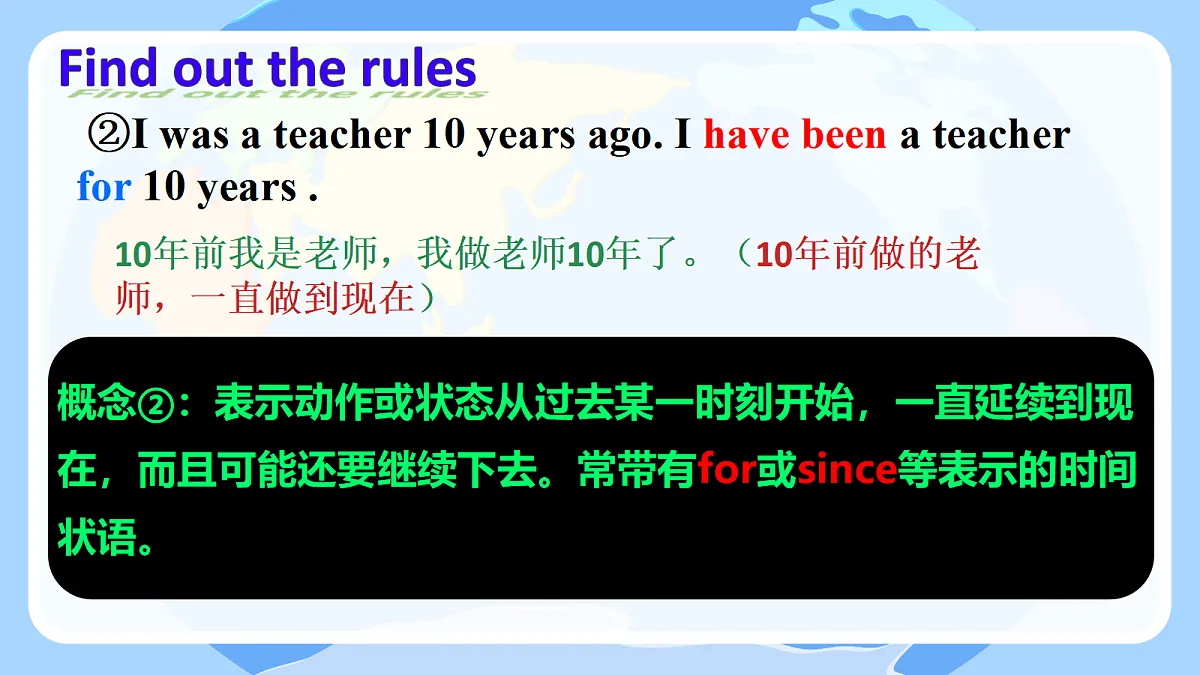 Find out the rules
Find out the rules

②I was a teacher 10 years ago. I have been a teacher for 10 years .

10年前我是老师，我做老师10年了。（10年前做的老师，一直做到现在）

概念②：表示动作或状态从过去某一时刻开始，一直延续到现在，而且可能还要继续下去。常带有for或since等表示的时间状语。